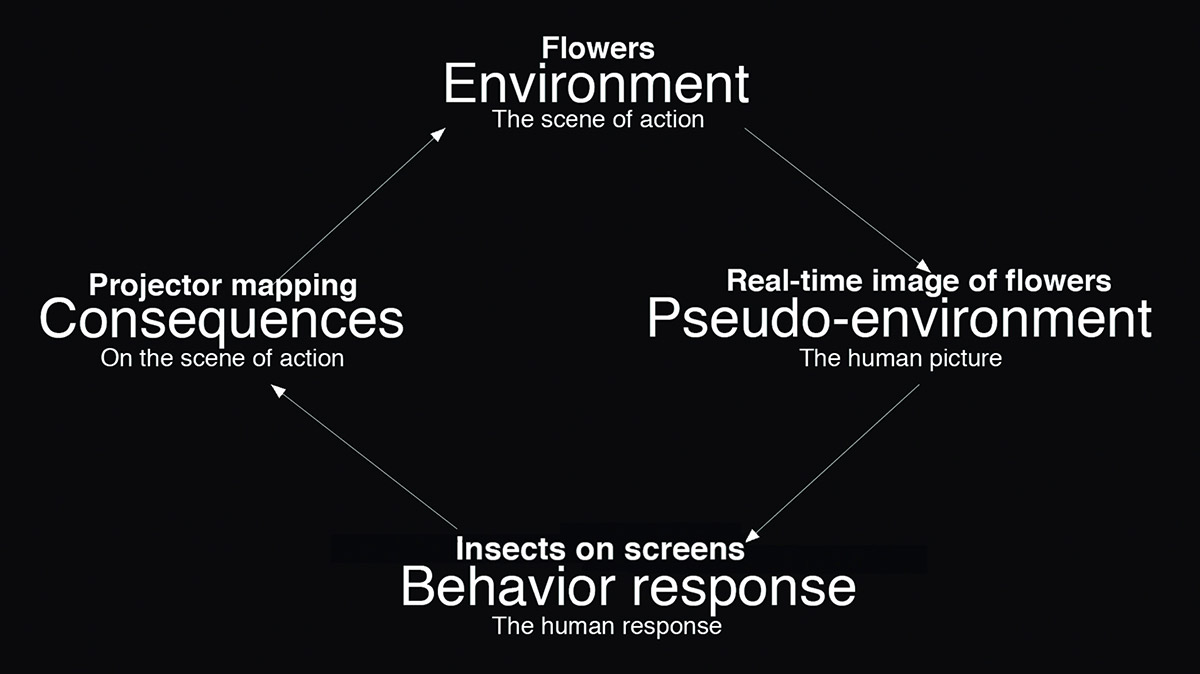 Flowers
Environment
The scene of action

Real-time image of flowers
Pseudo-environment
The human picture

Insects on screens
Behavior response
The human response

Projector mapping
Consequences
On the scene of action